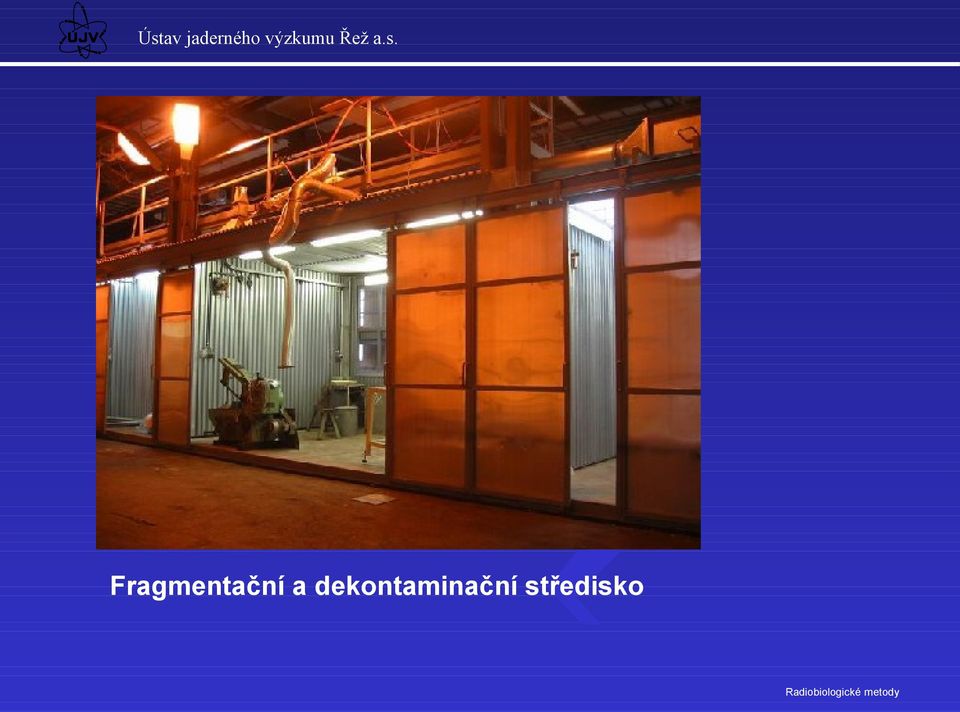 ÚJV

Ústav jaderného výzkumu Řež a.s.

Fragmentační a dekontaminační středisko

Radiobiologické metody